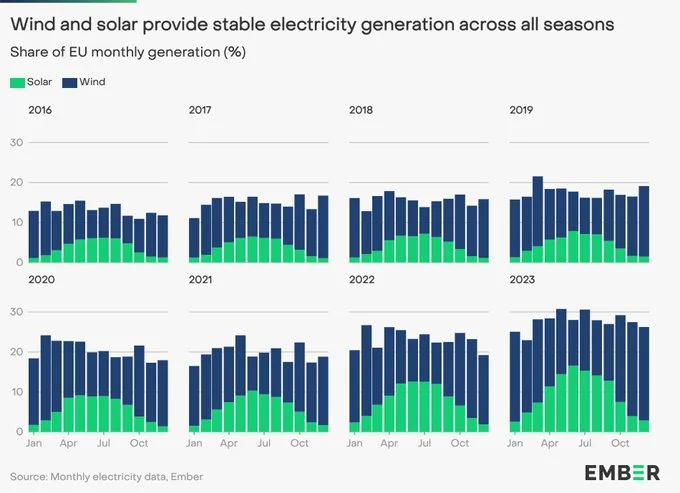 Wind and solar provide stable electricity generation across all seasons
Share of EU monthly generation (%)

Solar Wind

2016
2017
2018
2019

30
20
10
0

2020
2021
2022
2023

30
20
10
0

Jan Apr Jul Oct
Jan Apr Jul Oct
Jan Apr Jul Oct
Jan Apr Jul Oct

Source: Monthly electricity data, Ember

EMBER